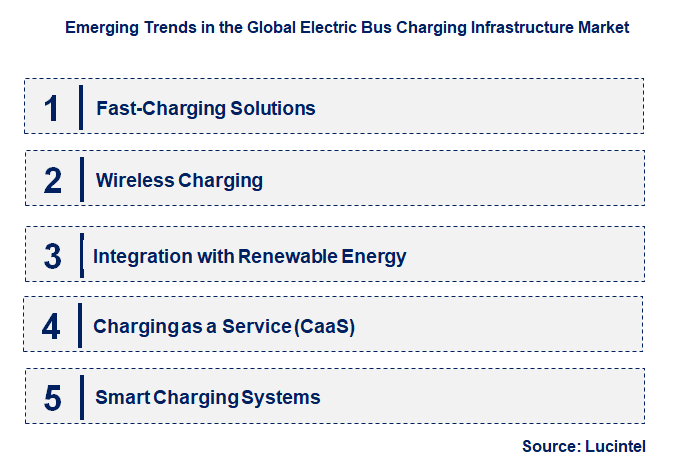 Emerging Trends in the Global Electric Bus Charging Infrastructure Market

1 Fast-Charging Solutions

2 Wireless Charging

3 Integration with Renewable Energy

4 Charging as a Service (CaaS)

5 Smart Charging Systems

Source: Lucintel